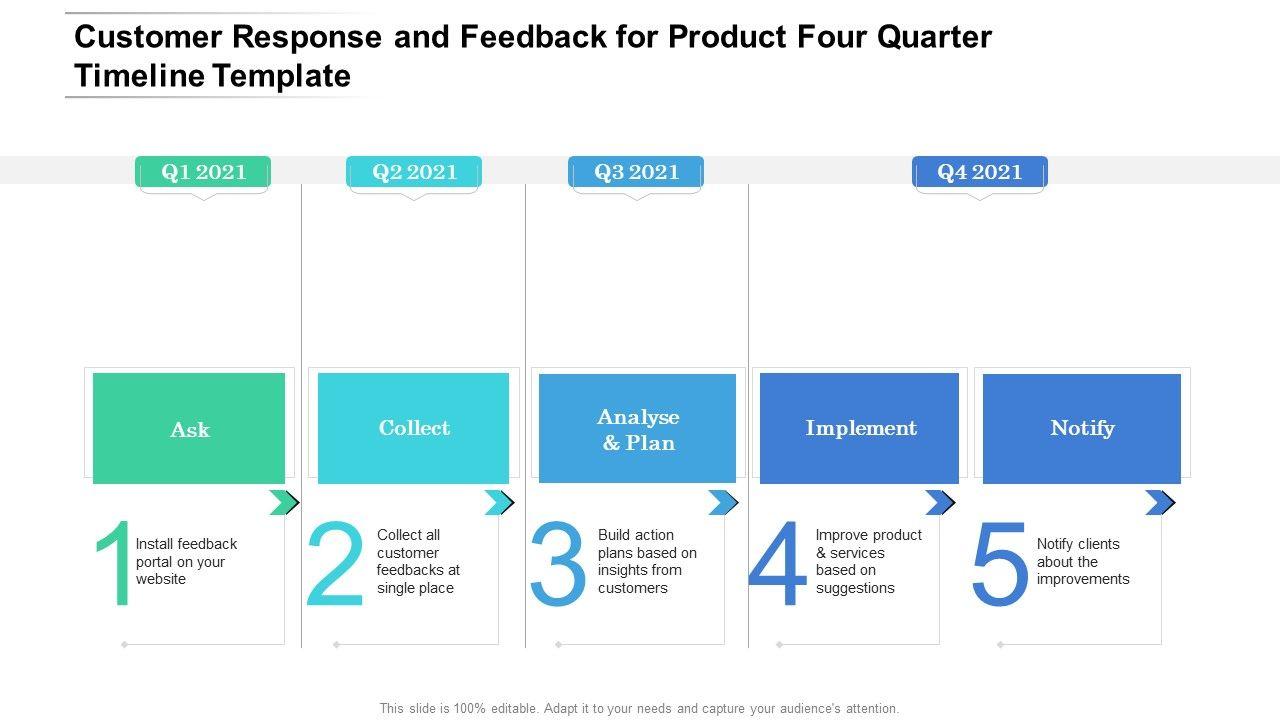 Customer Response and Feedback for Product Four Quarter Timeline Template

Q1 2021

Q2 2021

Q3 2021

Q4 2021

Ask

Collect

Analyse & Plan

Implement

Notify

1 Install feedback portal on your website

2 Collect all customer feedbacks at single place

3 Build action plans based on insights from customers

4 Improve product & services based on suggestions

5 Notify clients about the improvements

This slide is 100% editable. Adapt it to your needs and capture your audience's attention.